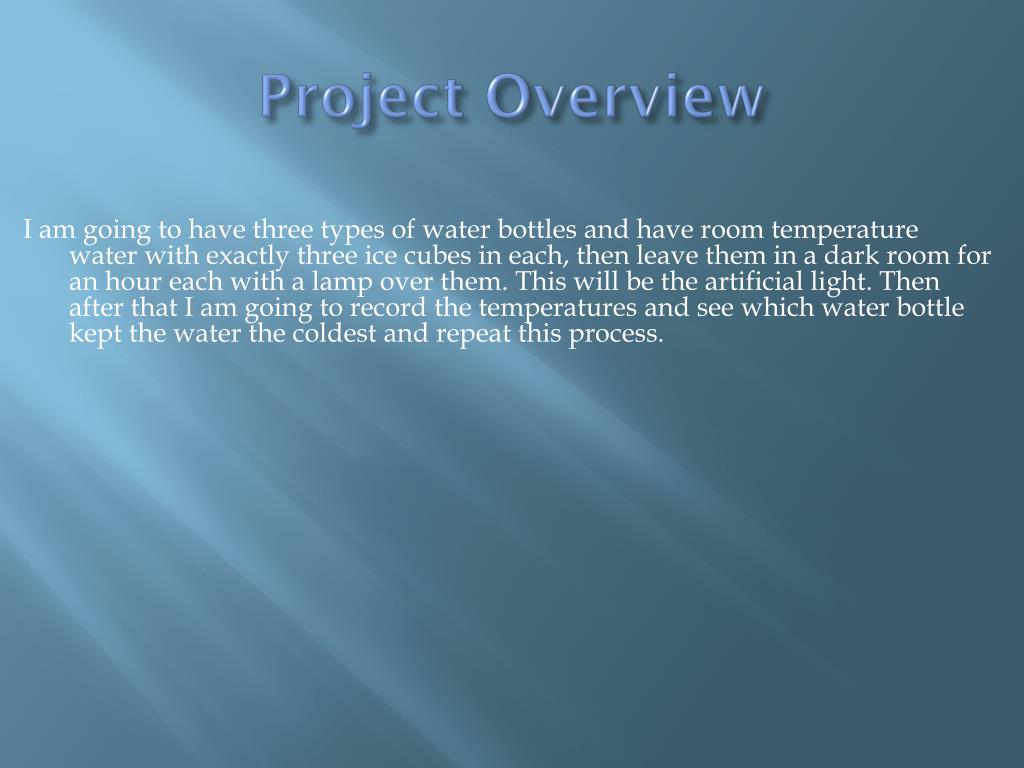 Project Overview

I am going to have three types of water bottles and have room temperature water with exactly three ice cubes in each, then leave them in a dark room for an hour each with a lamp over them. This will be the artificial light. Then after that I am going to record the temperatures and see which water bottle kept the water the coldest and repeat this process.